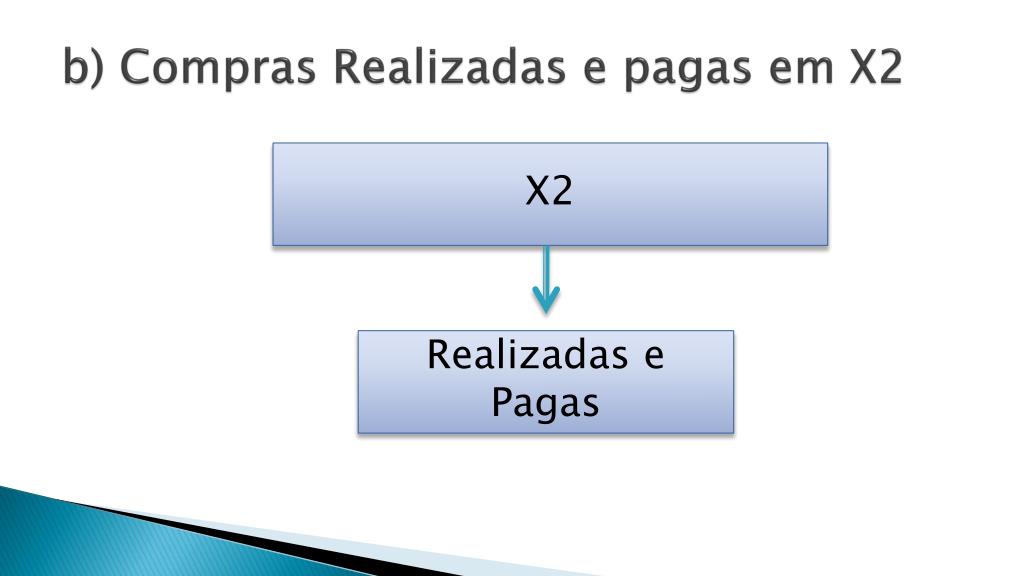 b) Compras Realizadas e pagas em X2

X2

Realizadas e Pagas